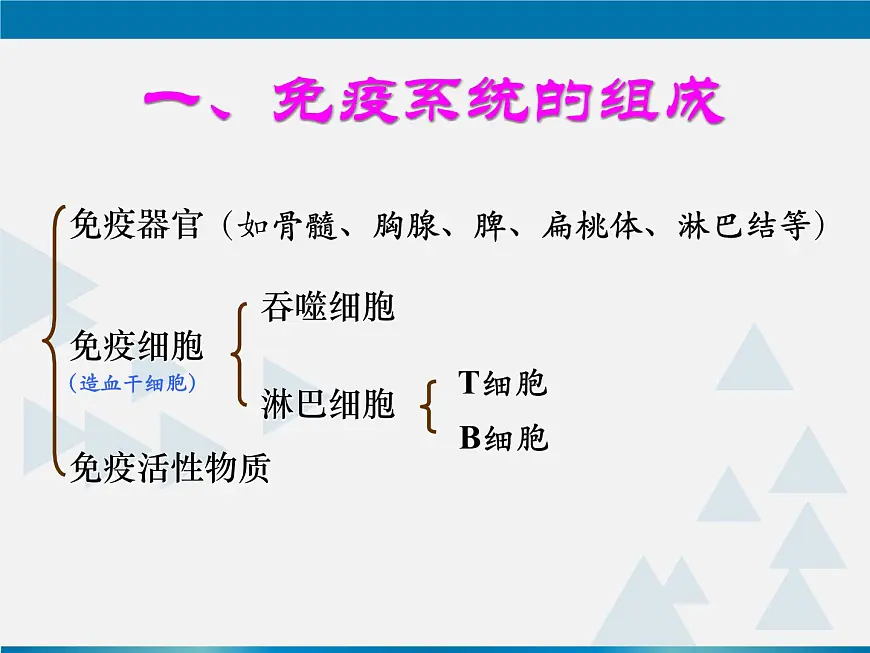 一、免疫系统的组成

免疫器官（如骨髓、胸腺、脾、扁桃体、淋巴结等）

免疫细胞
（造血干细胞）

吞噬细胞

淋巴细胞

T细胞

B细胞

免疫活性物质